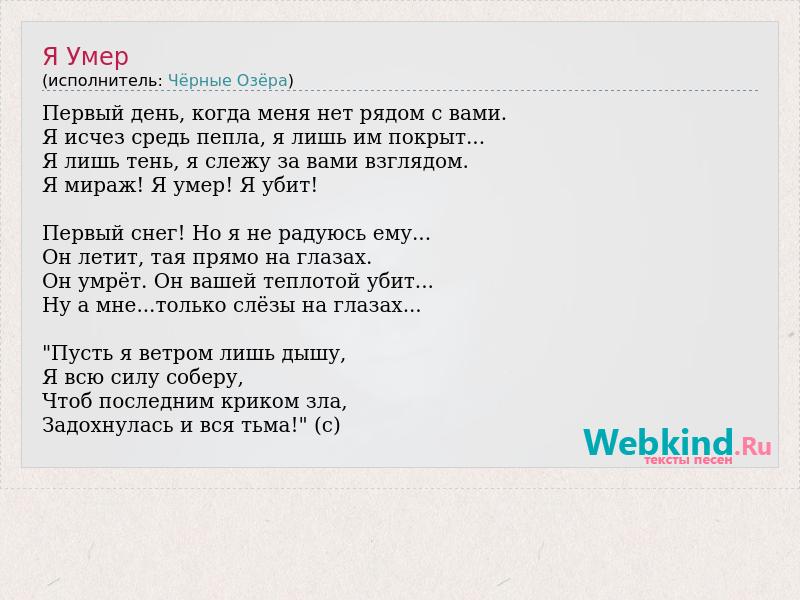 Я Умер
(исполнитель: Чёрные Озёра)

Первый день, когда меня нет рядом с вами.
Я исчез средь пепла, я лишь им покрыт...
Я лишь тень, я слежу за вами взглядом.
Я мираж! Я умер! Я убит!

Первый снег! Но я не радуюсь ему...
Он летит, тая прямо на глазах.
Он умрёт. Он вашей теплотой убит...
Ну а мне...только слёзы на глазах...

"Пусть я ветром лишь дышу,
Я всю силу соберу,
Чтоб последним криком зла,
Задохнулась и вся тьма!" (с)

Webkind.Ru
тексты песен